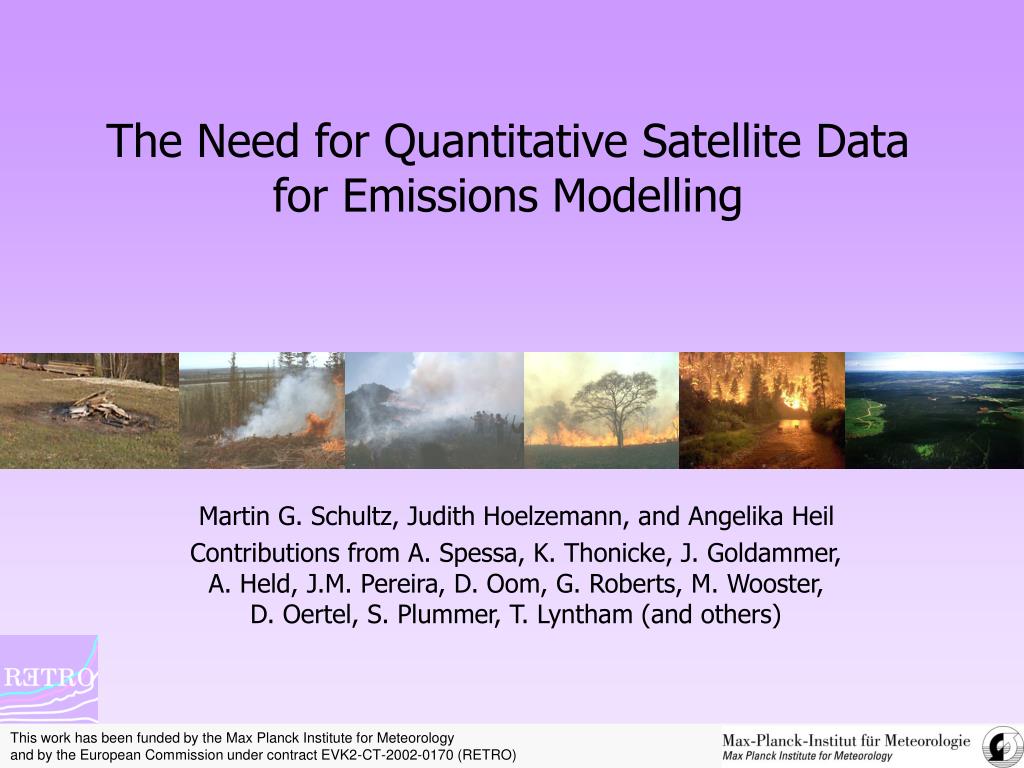 The Need for Quantitative Satellite Data for Emissions Modelling

Martin G. Schultz, Judith Hoelzemann, and Angelika Heil
Contributions from A. Spessa, K. Thonicke, J. Goldammer, A. Held, J.M. Pereira, D. Oom, G. Roberts, M. Wooster, D. Oertel, S. Plummer, T. Lyntham (and others)

RETRO

This work has been funded by the Max Planck Institute for Meteorology
and by the European Commission under contract EVK2-CT-2002-0170 (RETRO)

Max-Planck-Institut für Meteorologie
Max Planck Institute for Meteorology